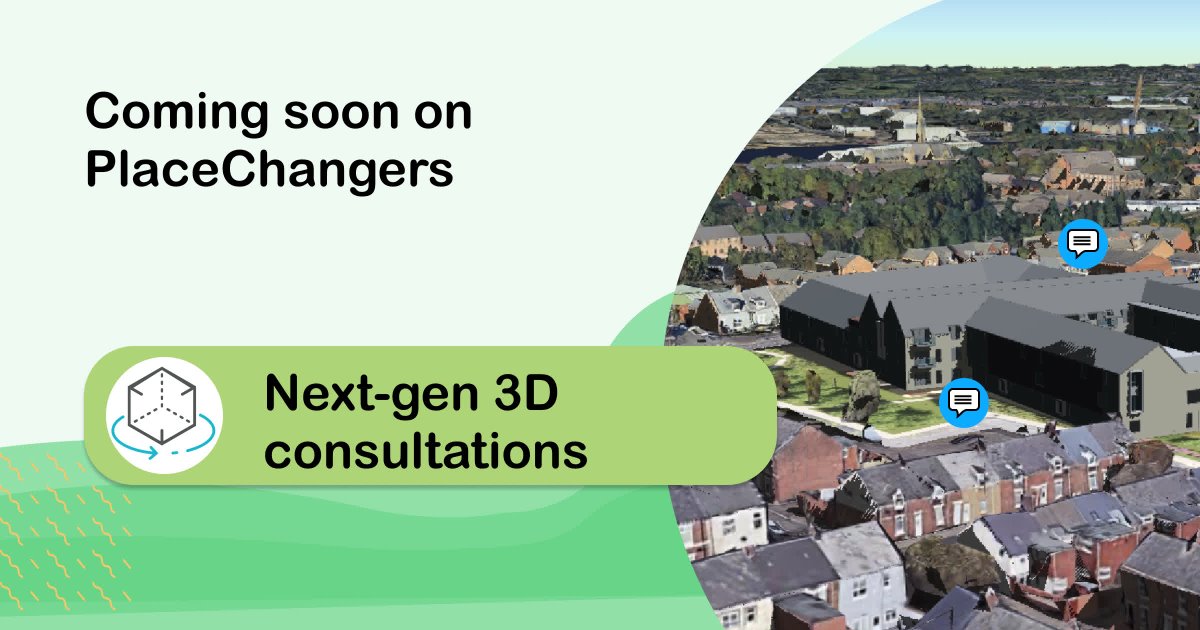 Coming soon on PlaceChangers

Next-gen 3D consultations